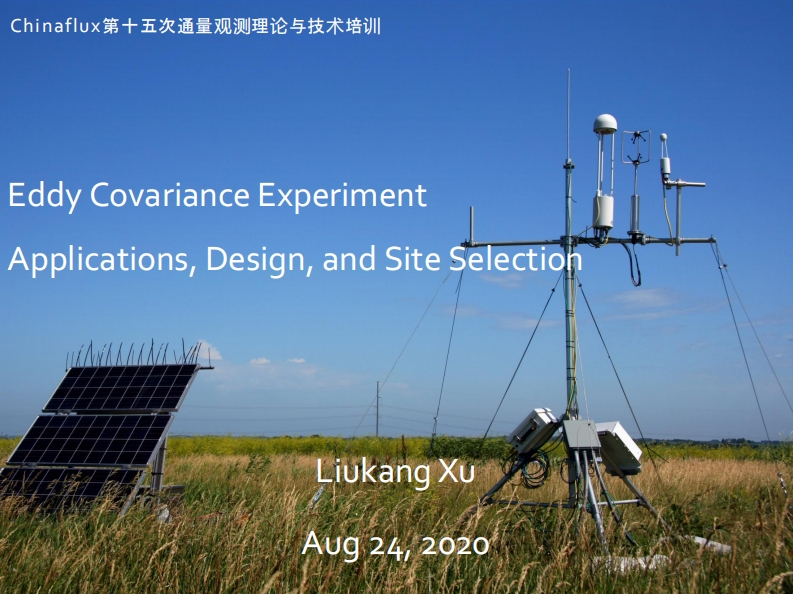 Chinaflux第十五次通量观测理论与技术培训

Eddy Covariance Experiment

Applications, Design, and Site Selection

Liukang Xu

Aug 24, 2020